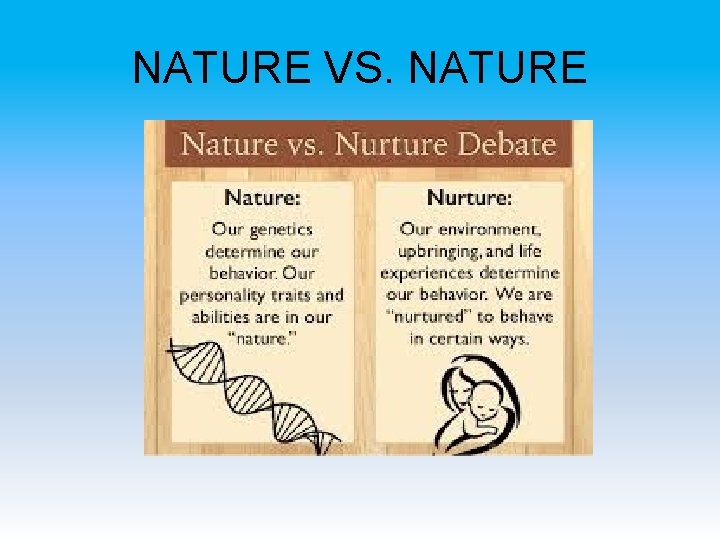 NATURE VS. NATURE

Nature vs. Nurture Debate

Nature:

Our genetics determine our behavior. Our personality traits and abilities are in our "nature."

Nurture:

Our environment, upbringing, and life experiences determine our behavior. We are "nurtured" to behave in certain ways.